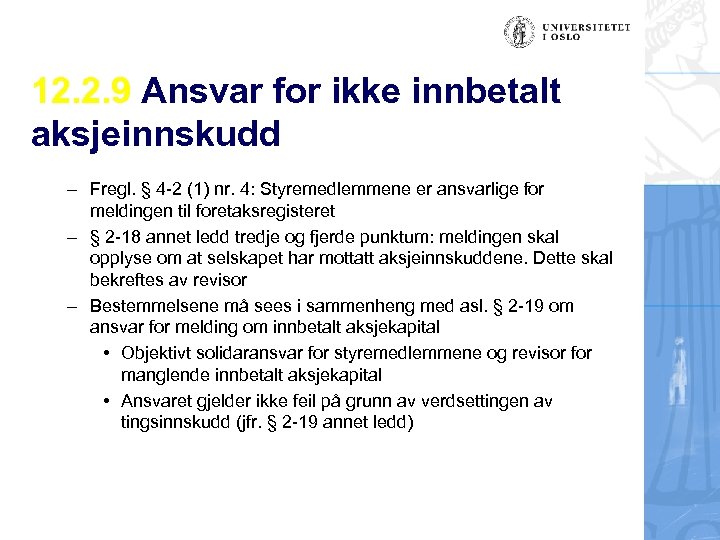 UNIVERSITETET I OSLO

12.2.9 Ansvar for ikke innbetalt aksjeinnskudd

– Fregl. § 4-2 (1) nr. 4: Styremedlemmene er ansvarlige for meldingen til foretaksregisteret
– § 2-18 annet ledd tredje og fjerde punktum: meldingen skal opplyse om at selskapet har mottatt aksjeinnskuddene. Dette skal bekreftes av revisor
– Bestemmelsene må sees i sammenheng med asl. § 2-19 om ansvar for melding om innbetalt aksjekapital
• Objektivt solidaransvar for styremedlemmene og revisor for manglende innbetalt aksjekapital
• Ansvaret gjelder ikke feil på grunn av verdsettingen av tingsinnskudd (jfr. § 2-19 annet ledd)